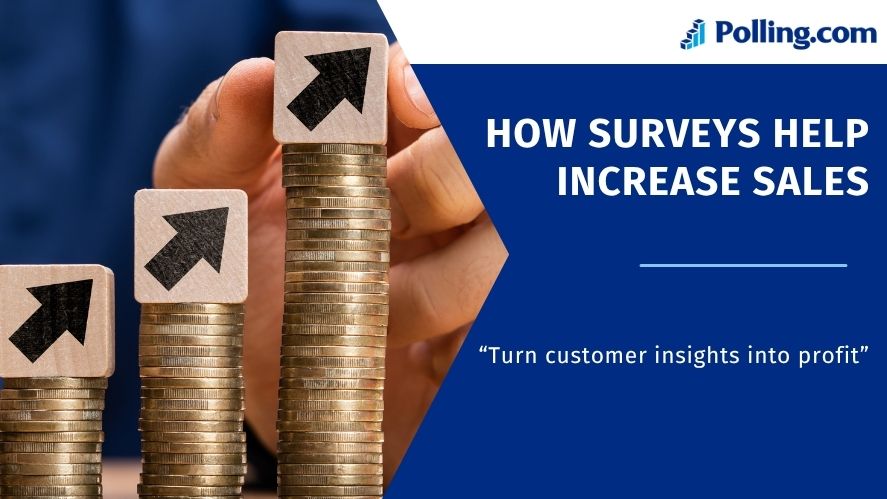 Polling.com

HOW SURVEYS HELP INCREASE SALES

“Turn customer insights into profit”